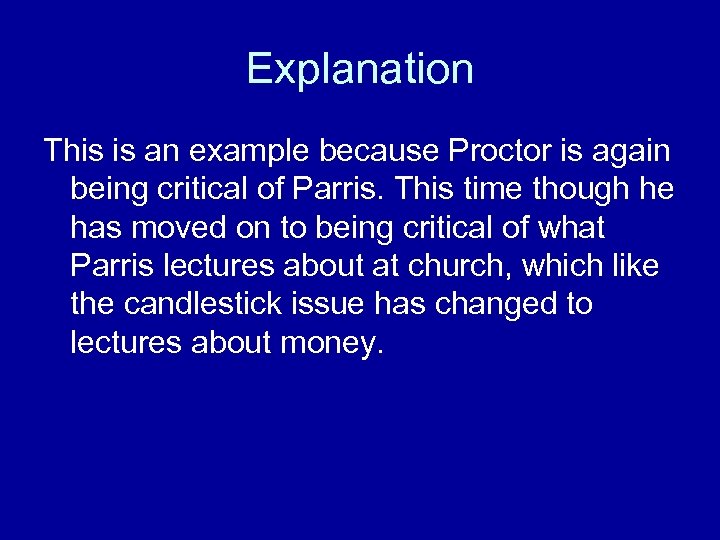 Explanation

This is an example because Proctor is again being critical of Parris. This time though he has moved on to being critical of what Parris lectures about at church, which like the candlestick issue has changed to lectures about money.